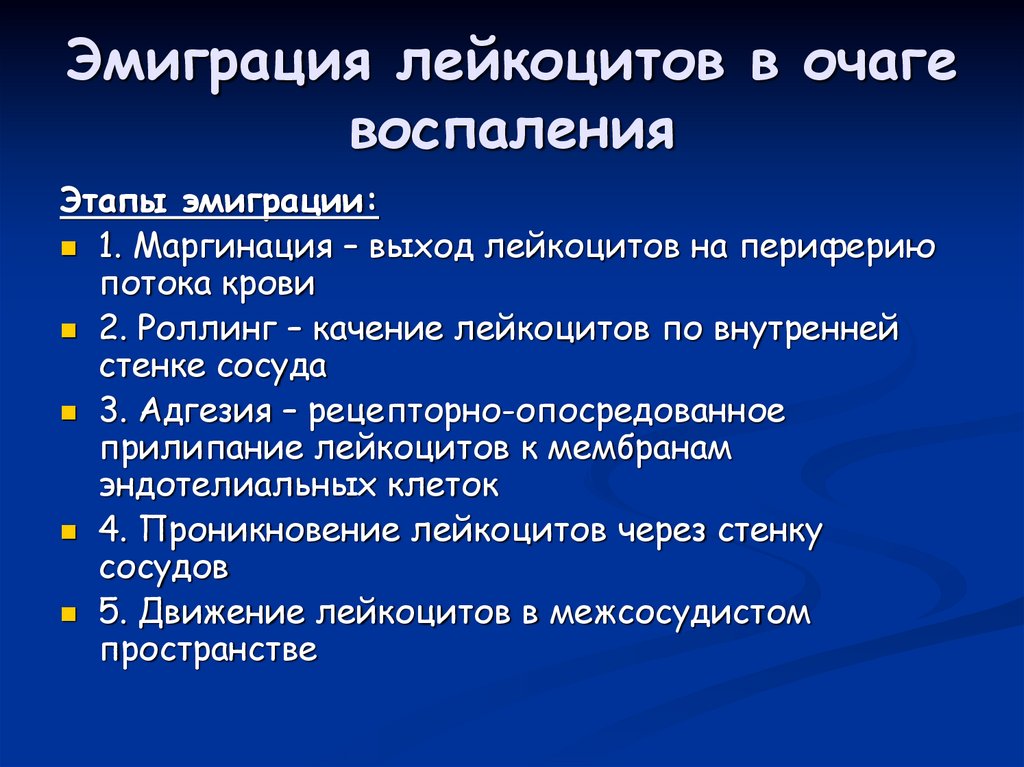 Эмиграция лейкоцитов в очаге воспаления

Этапы эмиграции:

1. Маргинация – выход лейкоцитов на периферию потока крови
2. Роллинг – качение лейкоцитов по внутренней стенке сосуда
3. Адгезия – рецепторно-опосредованное прилипание лейкоцитов к мембранам эндотелиальных клеток
4. Проникновение лейкоцитов через стенку сосудов
5. Движение лейкоцитов в межсосудистом пространстве